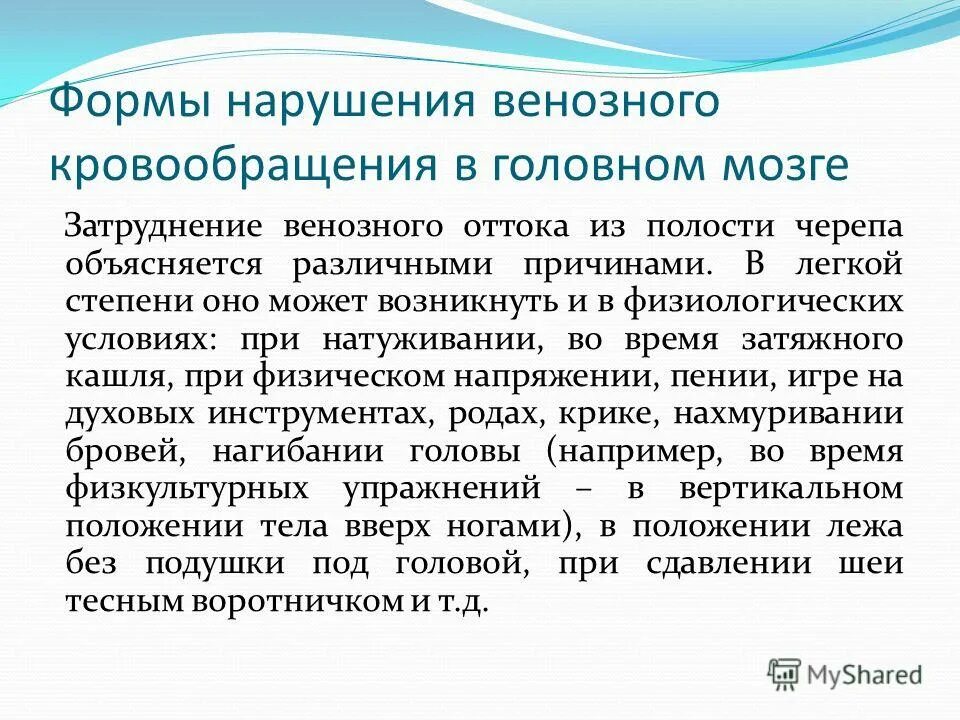 Формы нарушения венозного кровообращения в головном мозге

Затруднение венозного оттока из полости черепа объясняется различными причинами. В легкой степени оно может возникнуть и в физиологических условиях: при натуживании, во время затяжного кашля, при физическом напряжении, пении, игре на духовых инструментах, родах, крике, нахмуривании бровей, нагибании головы (например, во время физкультурных упражнений – в вертикальном положении тела вверх ногами), в положении лежа без подушки под головой, при сдавлении шеи тесным воротничком и т.д.

MyShared